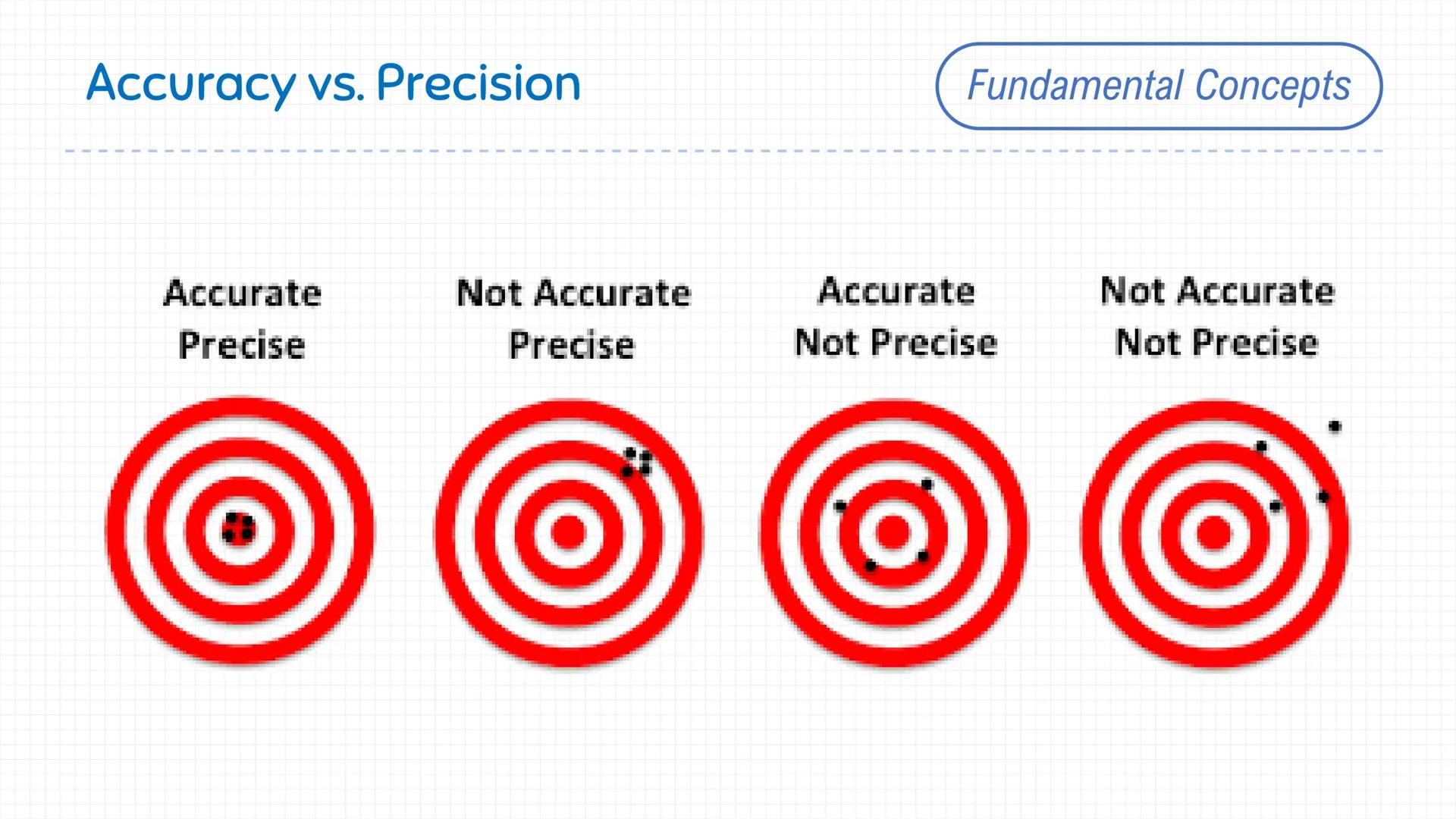 Accuracy vs. Precision

Fundamental Concepts

Accurate
Precise

Not Accurate
Precise

Accurate
Not Precise

Not Accurate
Not Precise